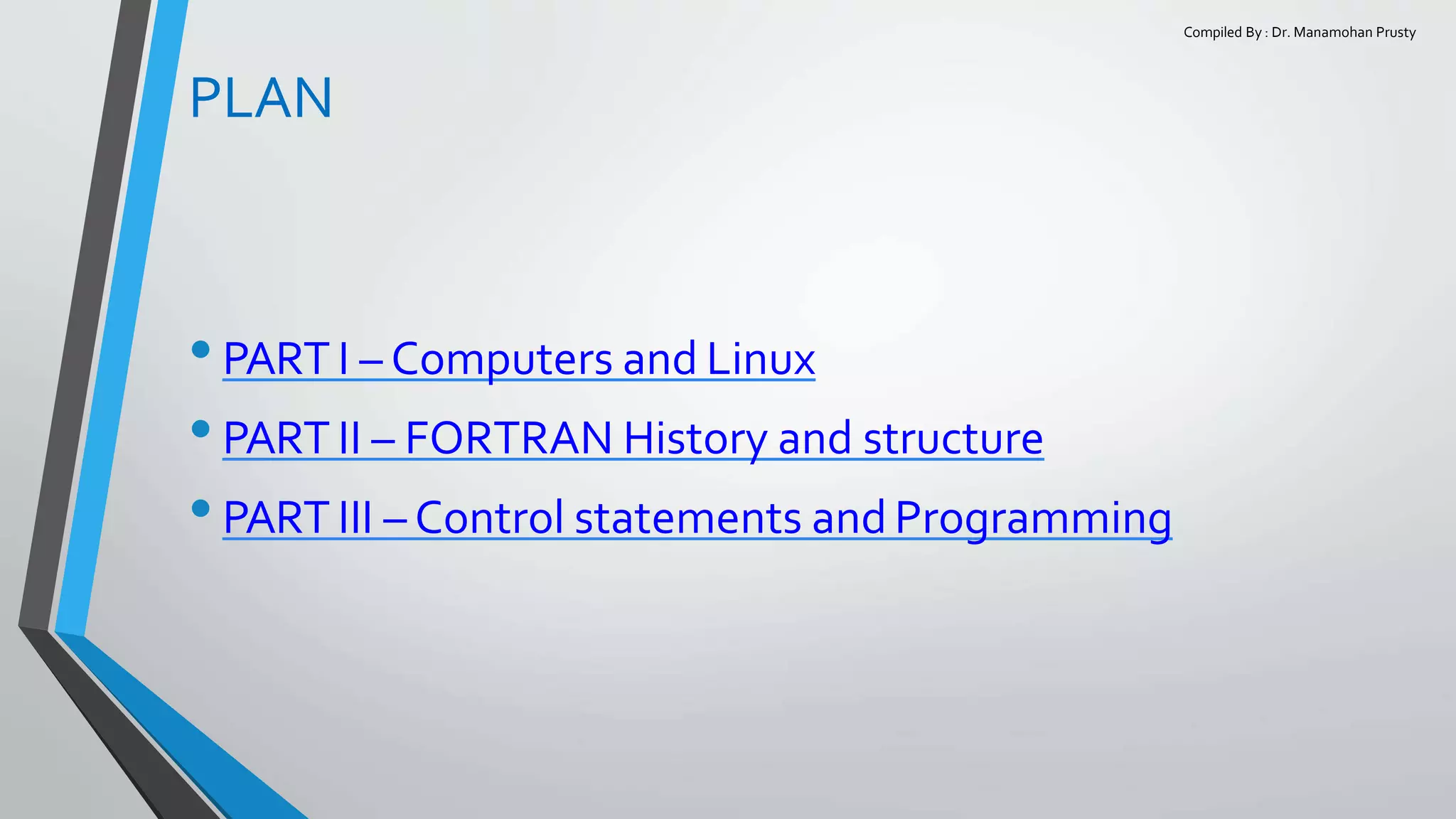 Compiled By : Dr. Manamohan Prusty

PLAN

• PART I – Computers and Linux
• PART II – FORTRAN History and structure
• PART III – Control statements and Programming